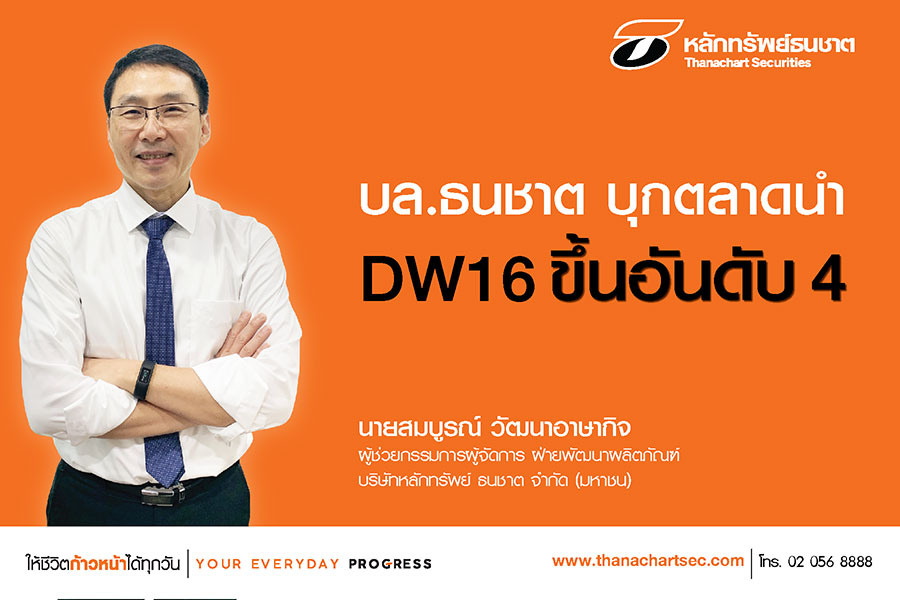 หลักทรัพย์ธนชาต
Thanachart Securities

บล.ธนชาต บุกตลาดนำ
DW16 ขึ้นอันดับ 4

นายสมบูรณ์ วัฒนาอาษากิจ
ผู้ช่วยกรรมการผู้จัดการ ฝ่ายพัฒนาผลิตภัณฑ์
บริษัทหลักทรัพย์ ธนชาต จำกัด (มหาชน)

ให้ชีวิตก้าวหน้าได้ทุกวัน | YOUR EVERYDAY PROGRESS

www.thanachartsec.com | โทร. 02 056 8888